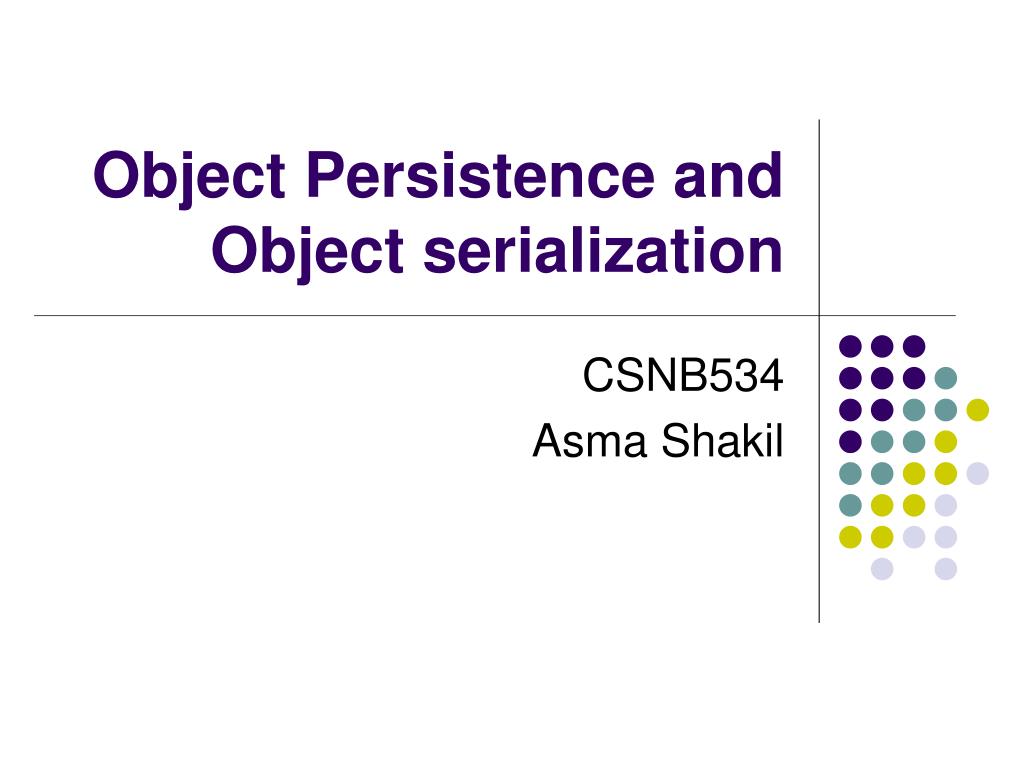 Object Persistence and Object serialization

CSNB534
Asma Shakil